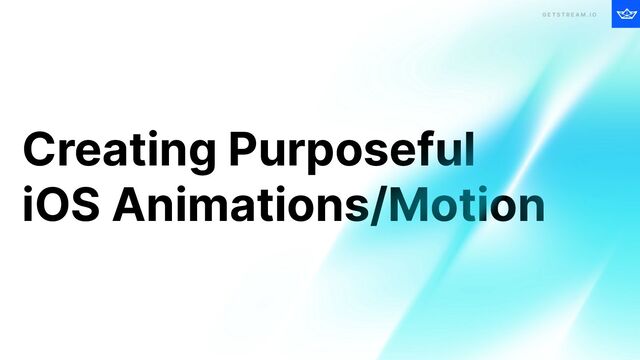 GETSTREAM.IO

Creating Purposeful iOS Animations/Motion